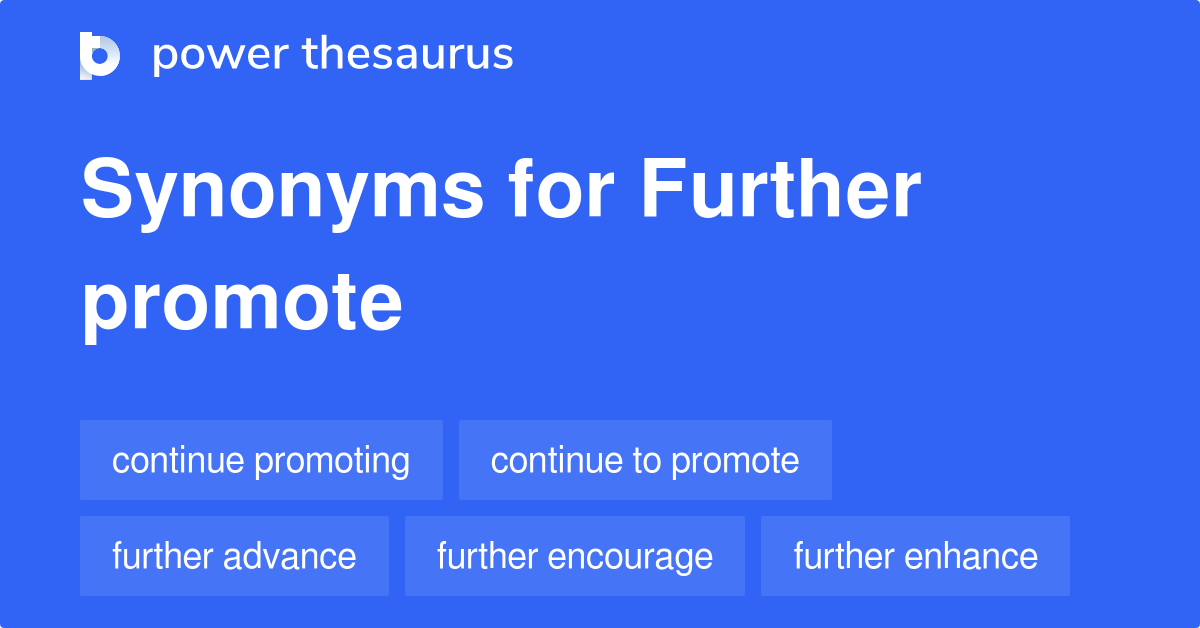 power thesaurus

Synonyms for Further promote

continue promoting

continue to promote

further advance

further encourage

further enhance